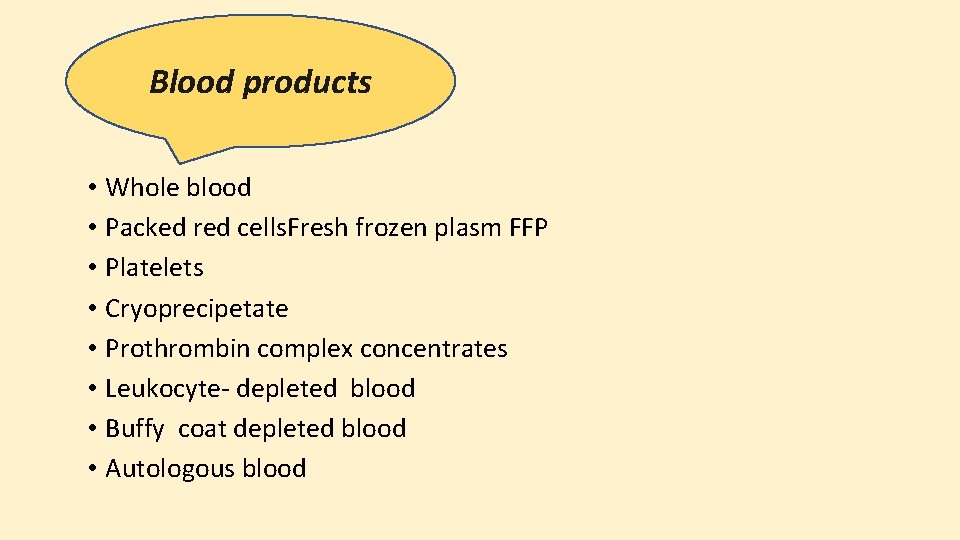 Blood products

• Whole blood
• Packed red cells.Fresh frozen plasm FFP
• Platelets
• Cryoprecipetate
• Prothrombin complex concentrates
• Leukocyte- depleted blood
• Buffy coat depleted blood
• Autologous blood